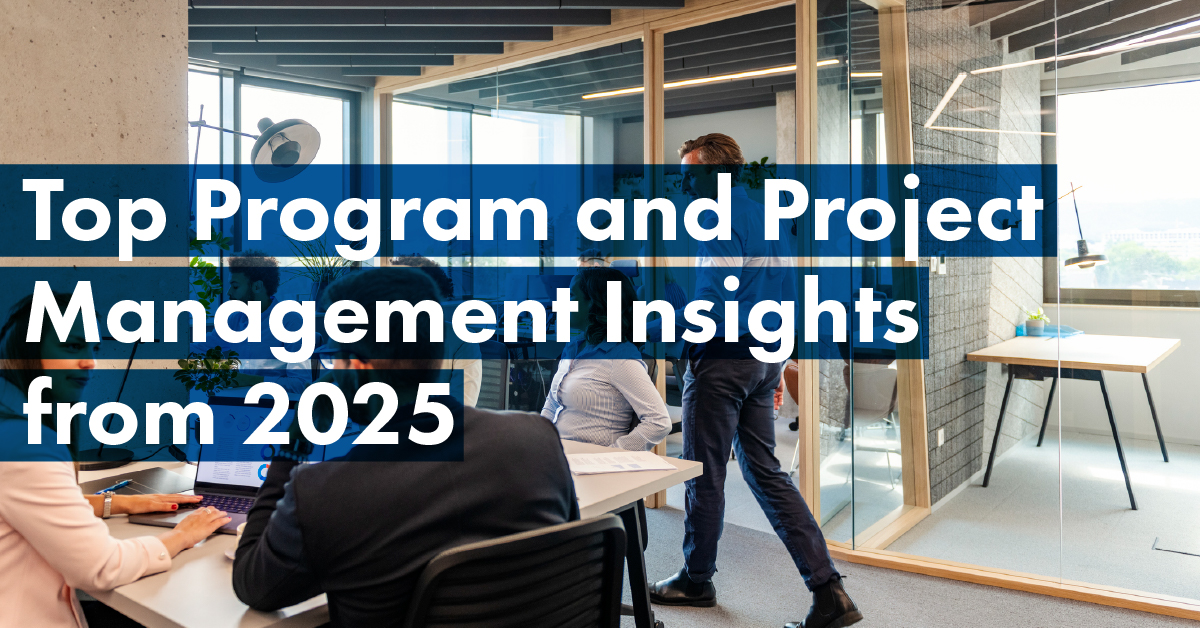 Top Program and Project Management Insights from 2025